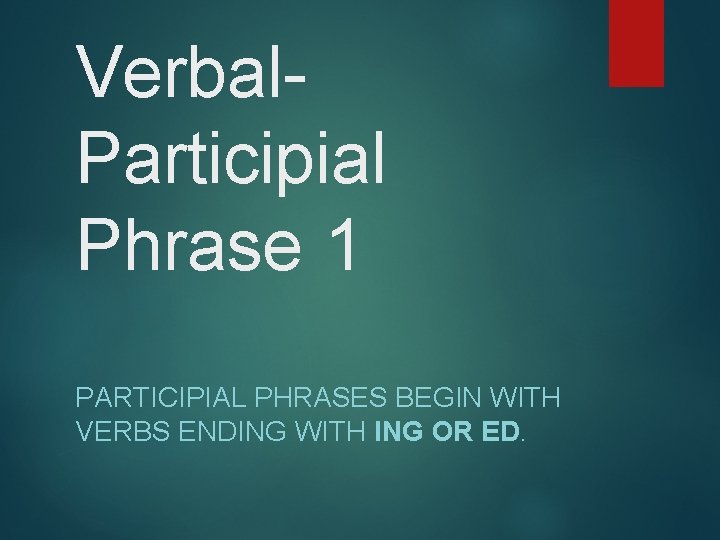 Verbal-Participial Phrase 1

PARTICIPIAL PHRASES BEGIN WITH VERBS ENDING WITH ING OR ED.